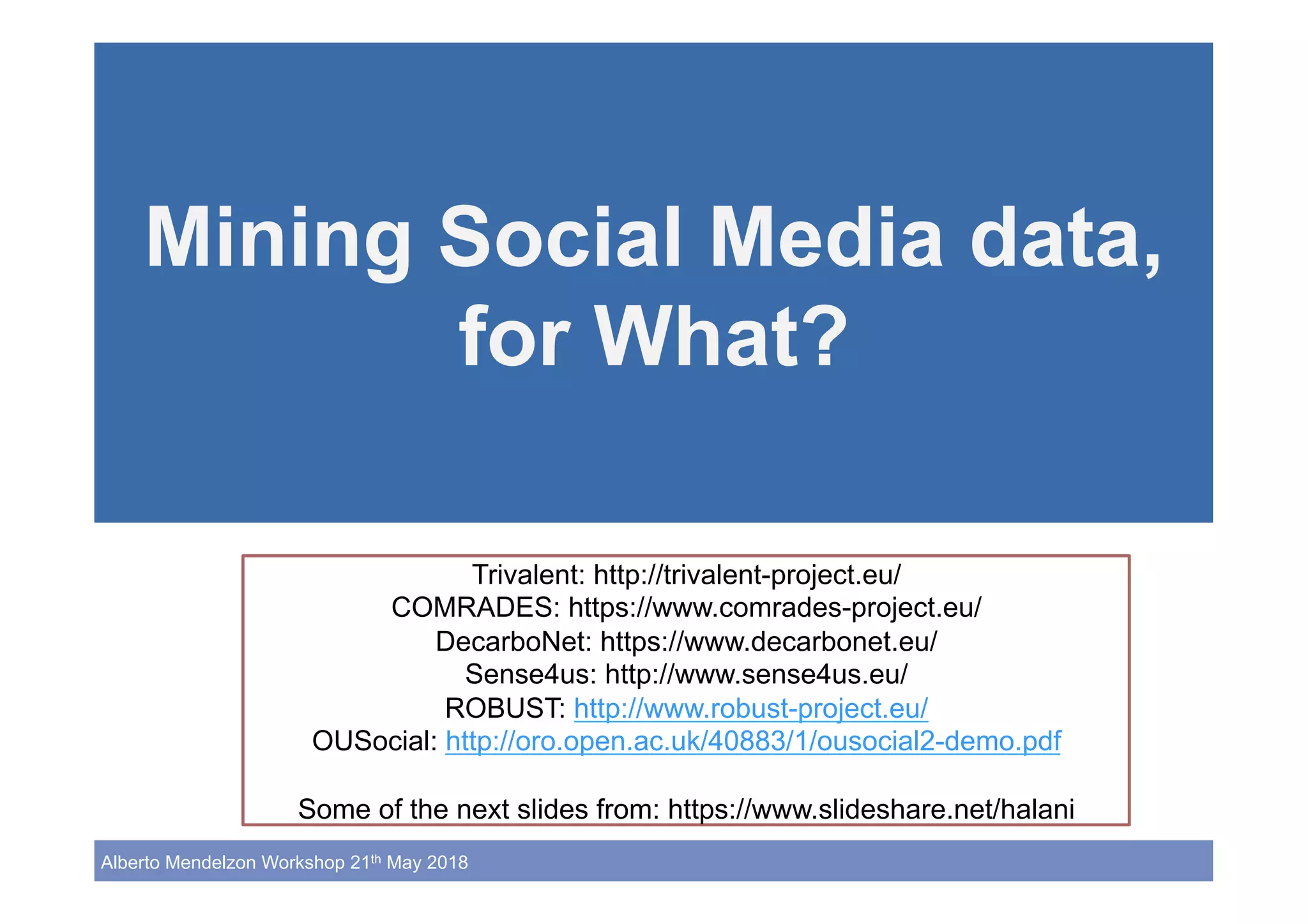 Mining Social Media data, for What?

Trivalent: http://trivalent-project.eu/
COMRADES: https://www.comrades-project.eu/
DecarboNet: https://www.decarbonet.eu/
Sense4us: http://www.sense4us.eu/
ROBUST: http://www.robust-project.eu/
OUSocial: http://oro.open.ac.uk/40883/1/ousocial2-demo.pdf

Some of the next slides from: https://www.slideshare.net/halani

Alberto Mendelzon Workshop 21$^{th}$ May 2018